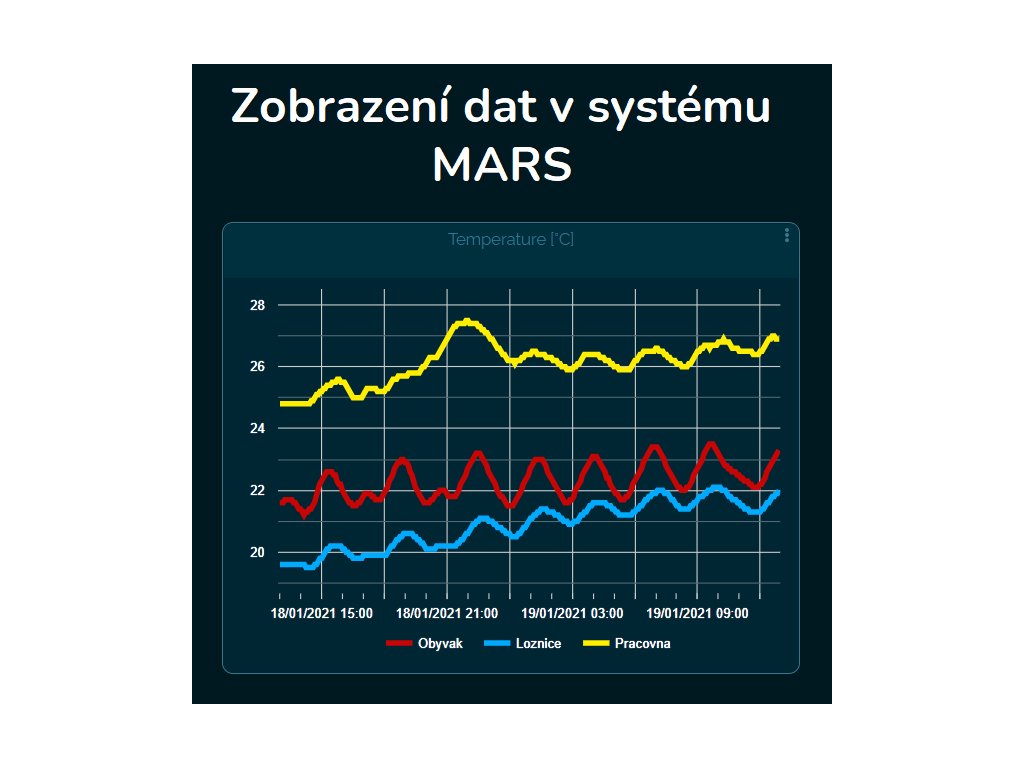 Zobrazení dat v systému MARS

Temperature [°C]

28
26
24
22
20

18/01/2021 15:00
18/01/2021 21:00
19/01/2021 03:00
19/01/2021 09:00

Obyvak
Loznice
Pracovna